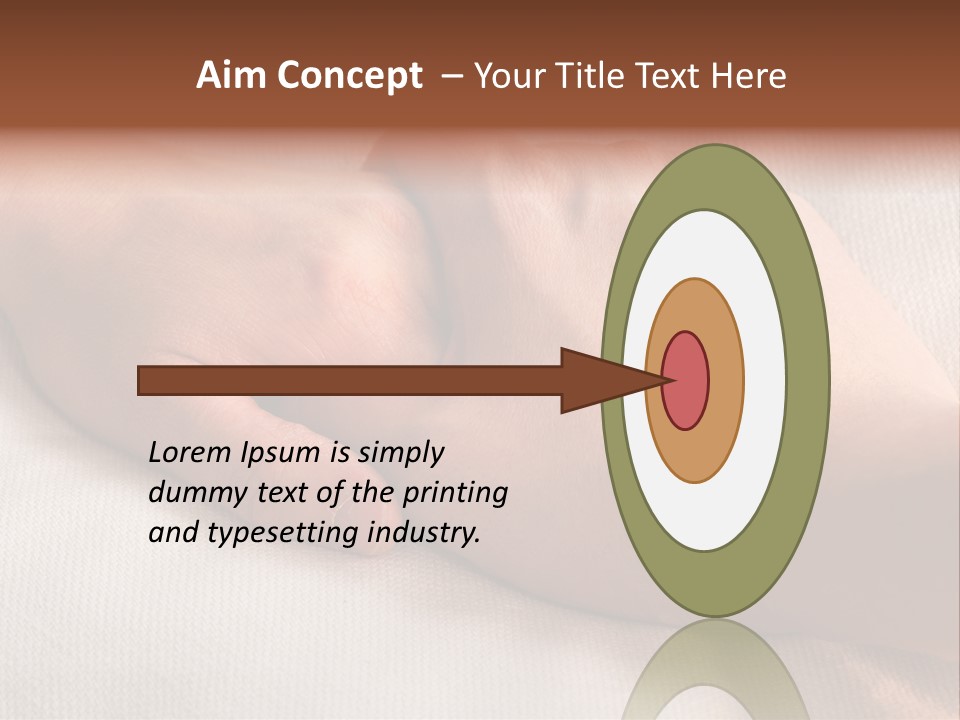 Aim Concept – Your Title Text Here

Lorem Ipsum is simply dummy text of the printing and typesetting industry.